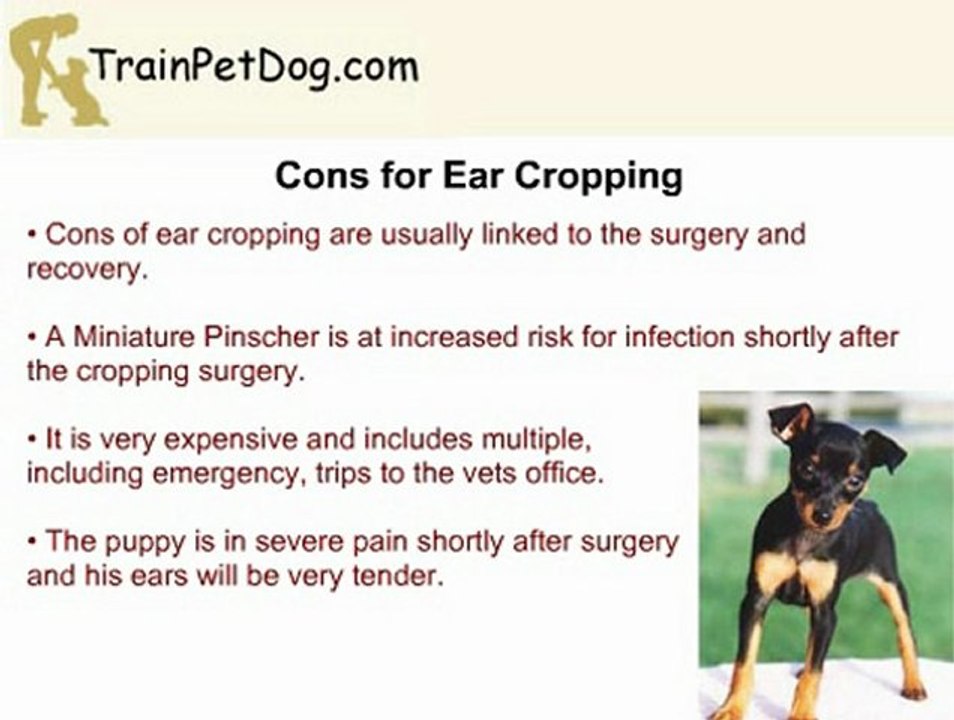 TrainPetDog.com

Cons for Ear Cropping

• Cons of ear cropping are usually linked to the surgery and recovery.

• A Miniature Pinscher is at increased risk for infection shortly after the cropping surgery.

• It is very expensive and includes multiple, including emergency, trips to the vets office.

• The puppy is in severe pain shortly after surgery and his ears will be very tender.